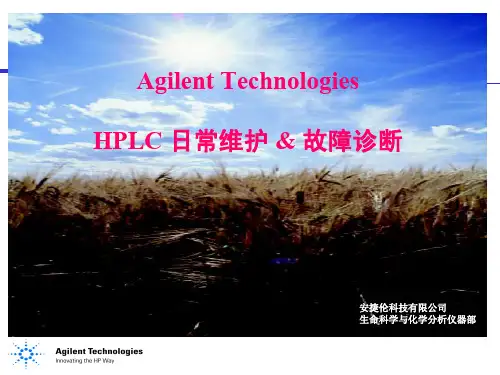 Agilent Technologies

HPLC 日常维护 & 故障诊断

安捷伦科技有限公司
生命科学与化学分析仪器部

Agilent Technologies
Innovating the HP Way